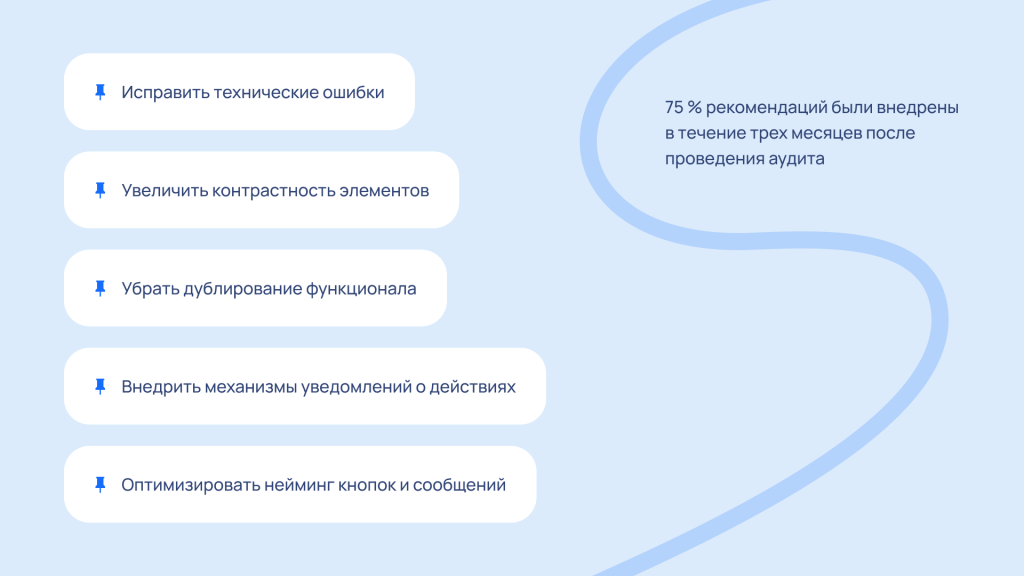 Исправить технические ошибки

Увеличить контрастность элементов

Убрать дублирование функционала

Внедрить механизмы уведомлений о действиях

Оптимизировать нейминг кнопок и сообщений

75 % рекомендаций были внедрены в течение трех месяцев после проведения аудита